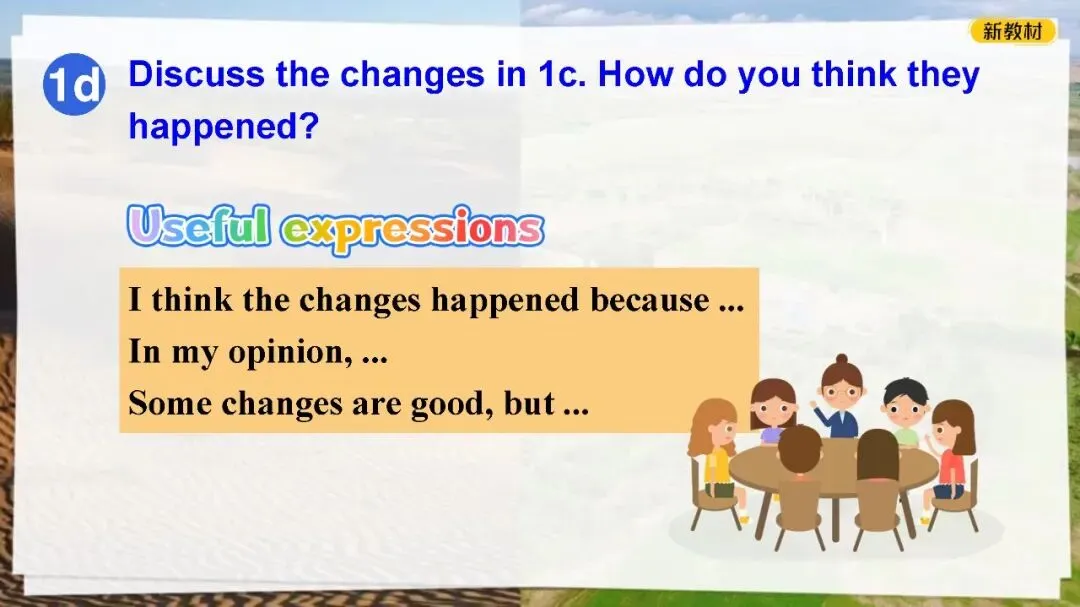 新教材

1d Discuss the changes in 1c. How do you think they happened?

Useful expressions

I think the changes happened because ...
In my opinion, ...
Some changes are good, but ...